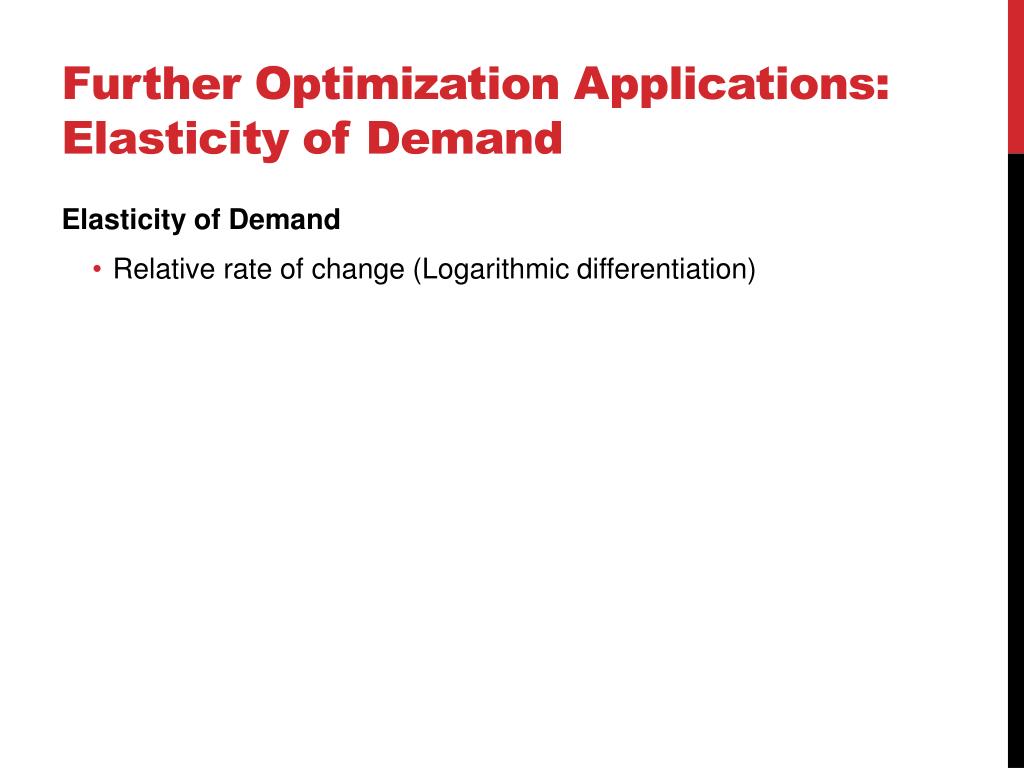 Further Optimization Applications: Elasticity of Demand

Elasticity of Demand

• Relative rate of change (Logarithmic differentiation)